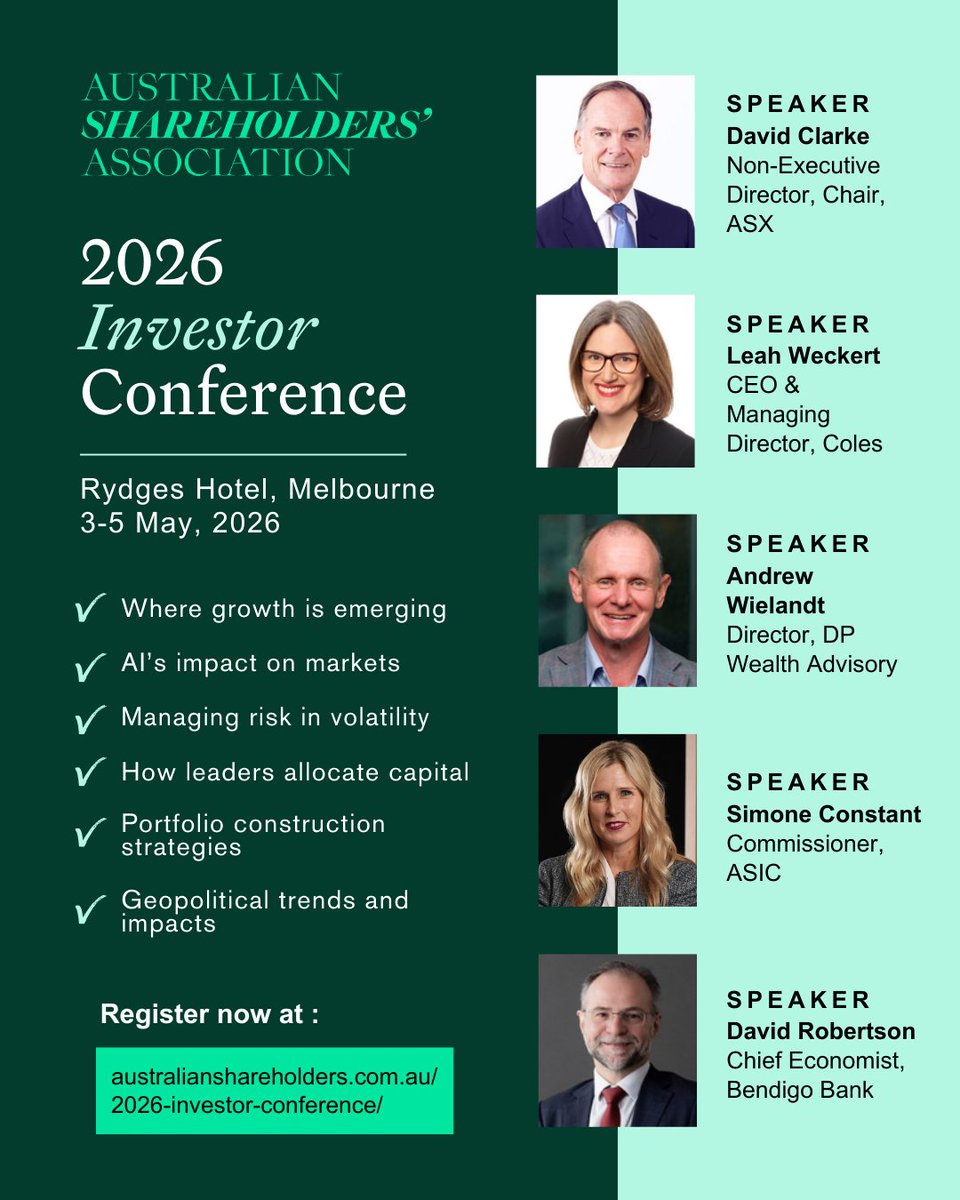 AUSTRALIAN
SHAREHOLDERS'
ASSOCIATION

2026
Investor
Conference

Rydges Hotel, Melbourne
3-5 May, 2026

✓ Where growth is emerging
✓ AI's impact on markets
✓ Managing risk in volatility
✓ How leaders allocate capital
✓ Portfolio construction strategies
✓ Geopolitical trends and impacts

Register now at :

australianshareholders.com.au/2026-investor-conference/

SPEAKER
David Clarke
Non-Executive Director, Chair, ASX

SPEAKER
Leah Weckert
CEO & Managing Director, Coles

SPEAKER
Andrew Wielandt
Director, DP Wealth Advisory

SPEAKER
Simone Constant
Commissioner, ASIC

SPEAKER
David Robertson
Chief Economist, Bendigo Bank